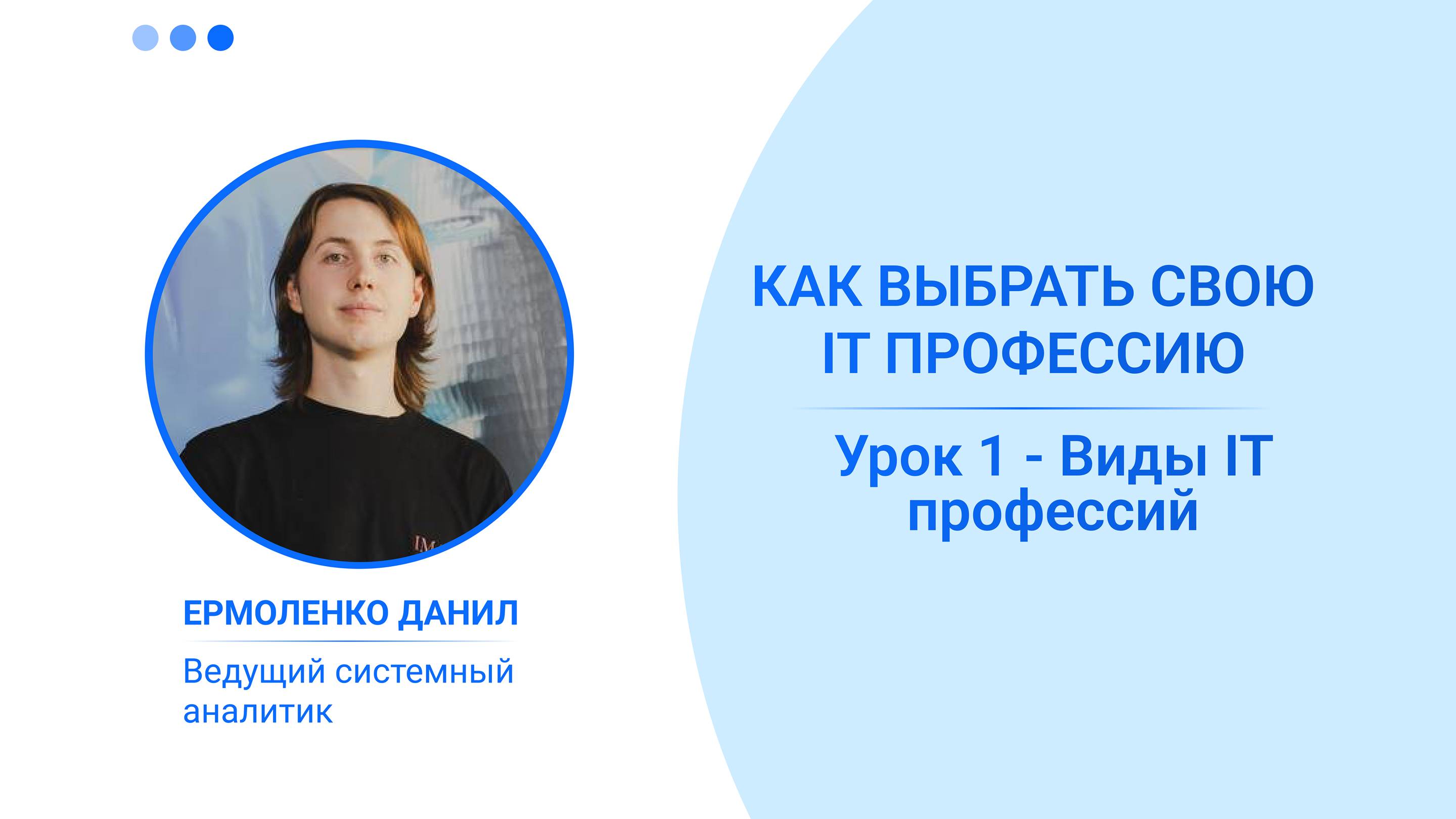 ЕРМОЛЕНКО ДАНИЛ

Ведущий системный аналитик

КАК ВЫБРАТЬ СВОЮ IT ПРОФЕССИЮ

Урок 1 - Виды IT профессий